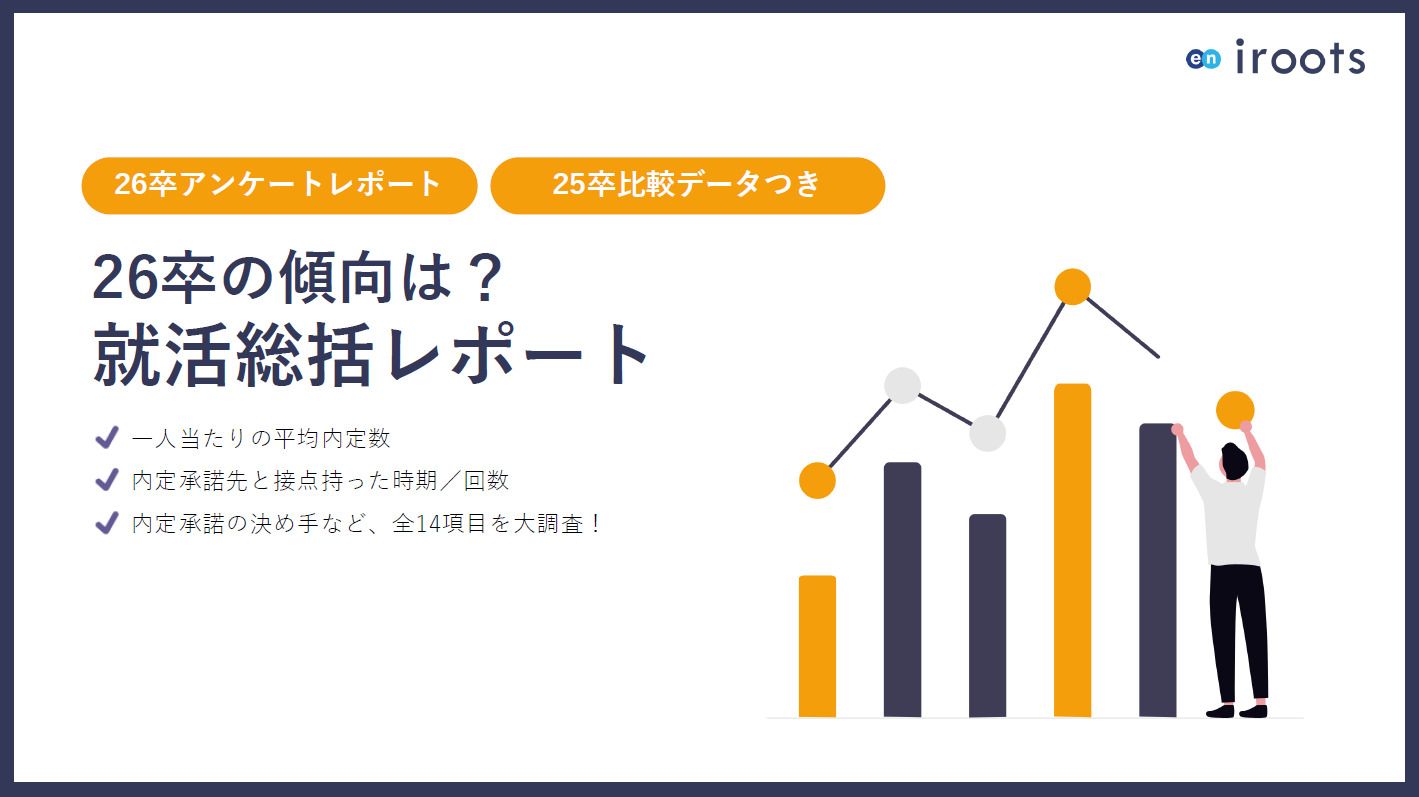 en iroots

26卒アンケートレポート

25卒比較データつき

26卒の傾向は？
就活総括レポート

一人当たりの平均内定数

内定承諾先と接点持った時期／回数

内定承諾の決め手など、全14項目を大調査！